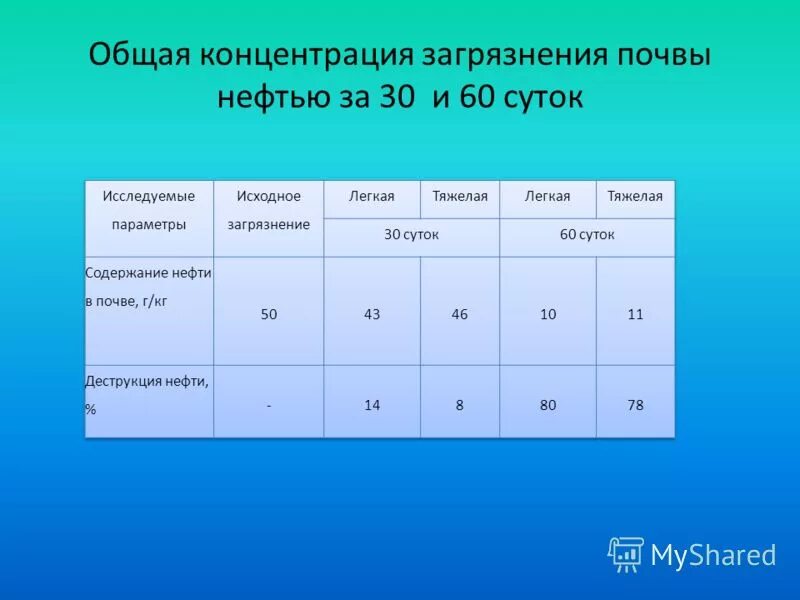 Общая концентрация загрязнения почвы нефтью за 30 и 60 суток

| Исследуемые параметры | Исходное загрязнение | Легкая | Тяжелая | Легкая | Тяжелая |
|---|---|---|---|---|---|
| | | 30 суток | | 60 суток | |
| Содержание нефти в почве, г/кг | 50 | 43 | 46 | 10 | 11 |
| Деструкция нефти, % | - | 14 | 8 | 80 | 78 |

MyShared